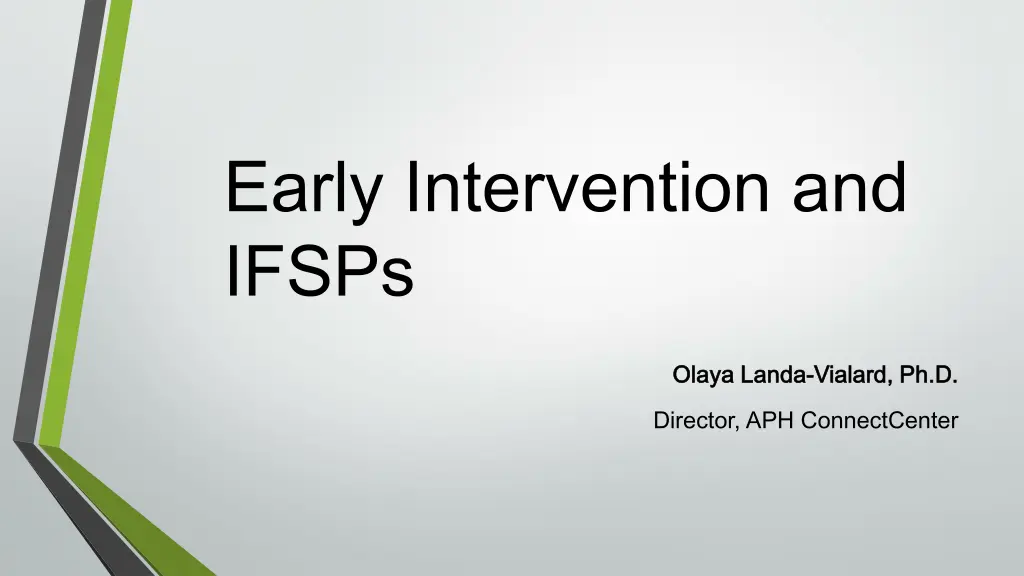 Early Intervention and IFSPs

Olaya Landa-Vialard, Ph.D.

Director, APH ConnectCenter